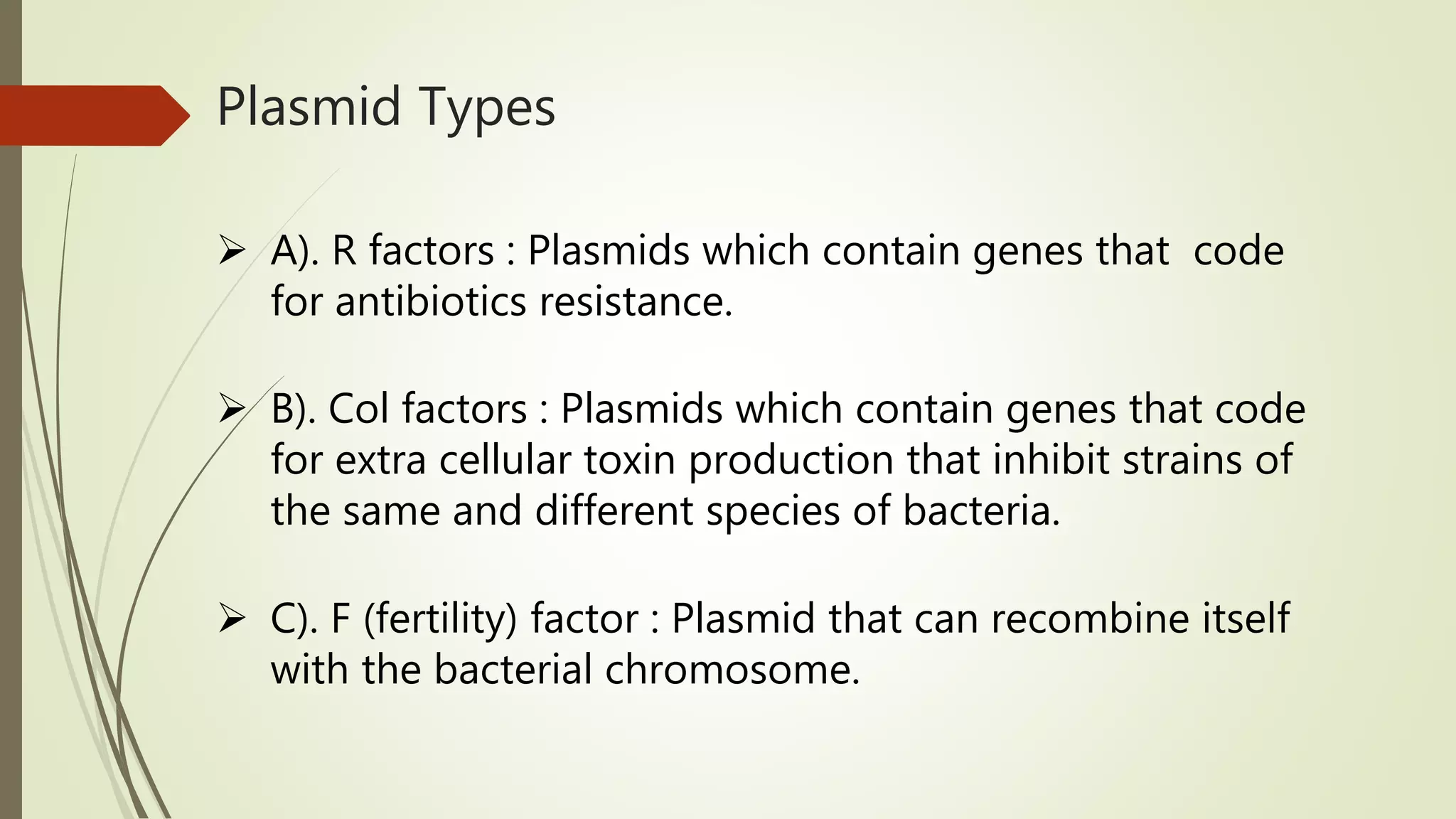 Plasmid Types

➢ A). R factors : Plasmids which contain genes that code for antibiotics resistance.

➢ B). Col factors : Plasmids which contain genes that code for extra cellular toxin production that inhibit strains of the same and different species of bacteria.

➢ C). F (fertility) factor : Plasmid that can recombine itself with the bacterial chromosome.